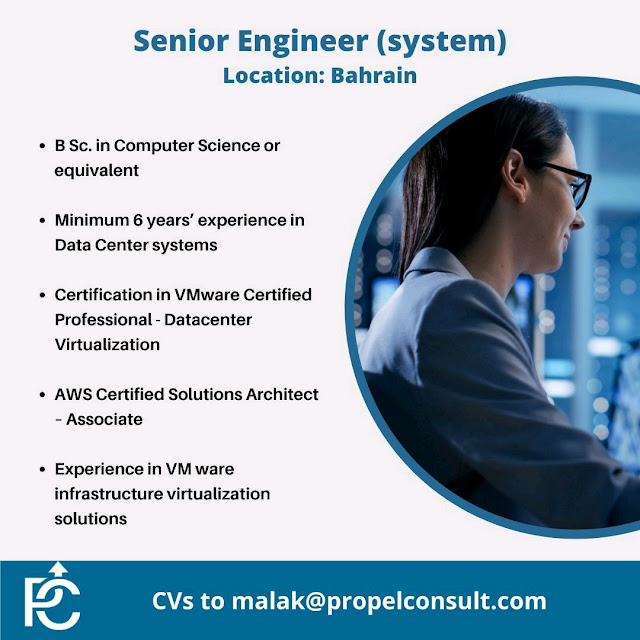 Senior Engineer (system)
Location: Bahrain

• B Sc. in Computer Science or equivalent

• Minimum 6 years' experience in Data Center systems

• Certification in VMware Certified Professional - Datacenter Virtualization

• AWS Certified Solutions Architect – Associate

• Experience in VM ware infrastructure virtualization solutions

PC

CVs to malak@propelconsult.com